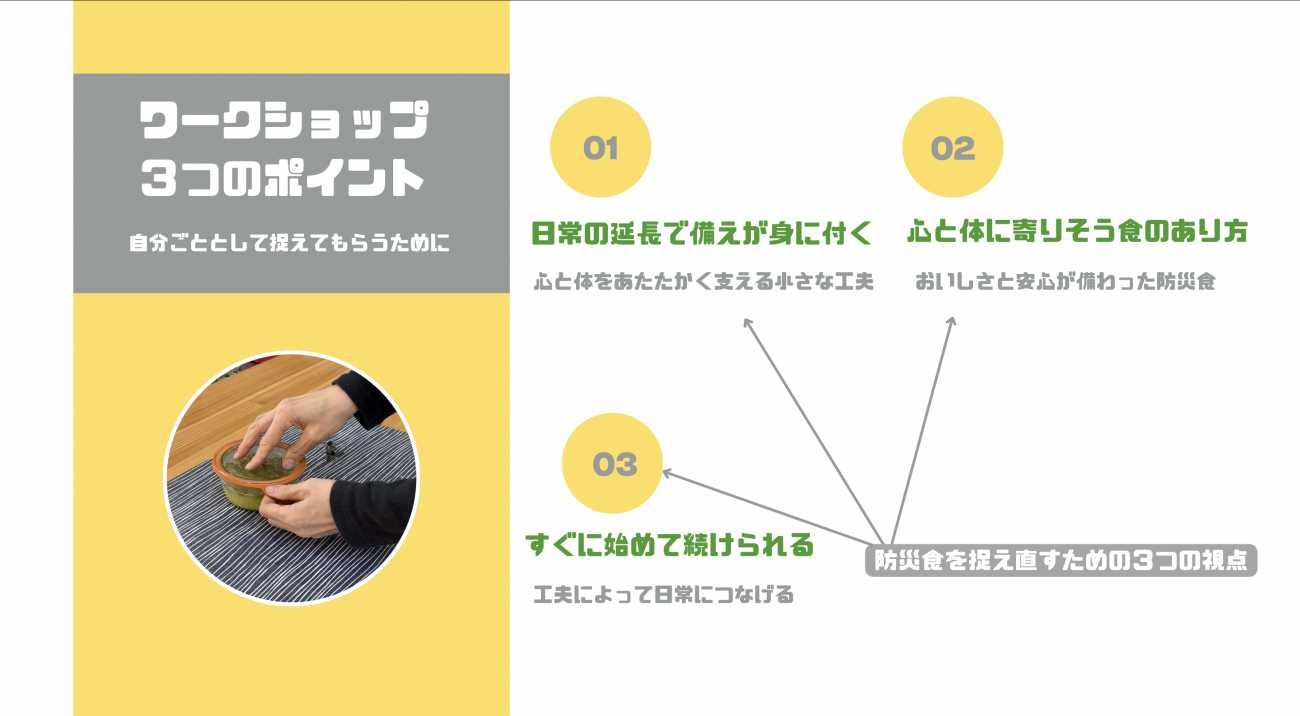 ワークショップ
3つのポイント

自分ごととして捉えてもらうために

01

日常の延長で備えが身に付く

心と体をあたたかく支える小さな工夫

02

心と体に寄りそう食のあり方

おいしさと安心が備わった防災食

03

すぐに始めて続けられる

工夫によって日常につなげる

防災食を捉え直すための3つの視点